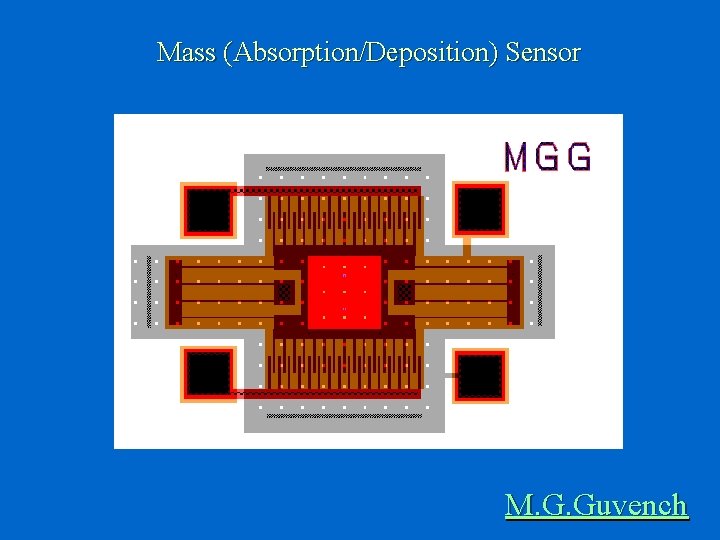 Mass (Absorption/Deposition) Sensor

MGG

M.G.Guvench